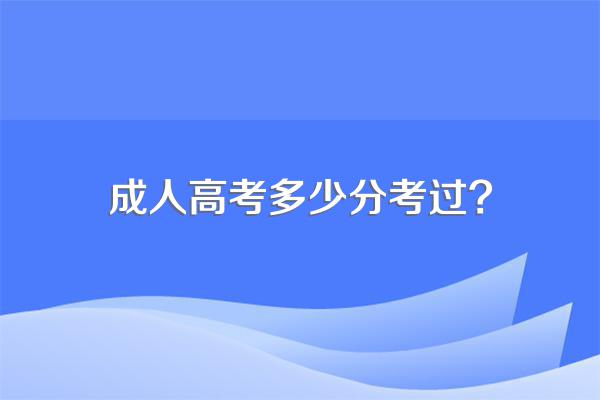 成人高考多少分考过？